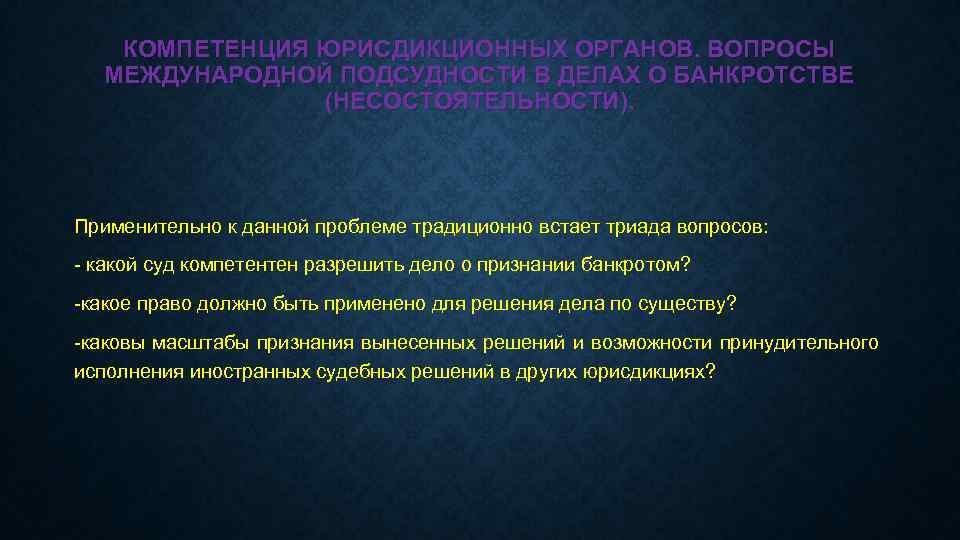 КОМПЕТЕНЦИЯ ЮРИСДИКЦИОННЫХ ОРГАНОВ. ВОПРОСЫ МЕЖДУНАРОДНОЙ ПОДСУДНОСТИ В ДЕЛАХ О БАНКРОТСТВЕ (НЕСОСТОЯТЕЛЬНОСТИ).

Применительно к данной проблеме традиционно встает триада вопросов:

- какой суд компетентен разрешить дело о признании банкротом?

-какое право должно быть применено для решения дела по существу?

-каковы масштабы признания вынесенных решений и возможности принудительного исполнения иностранных судебных решений в других юрисдикциях?